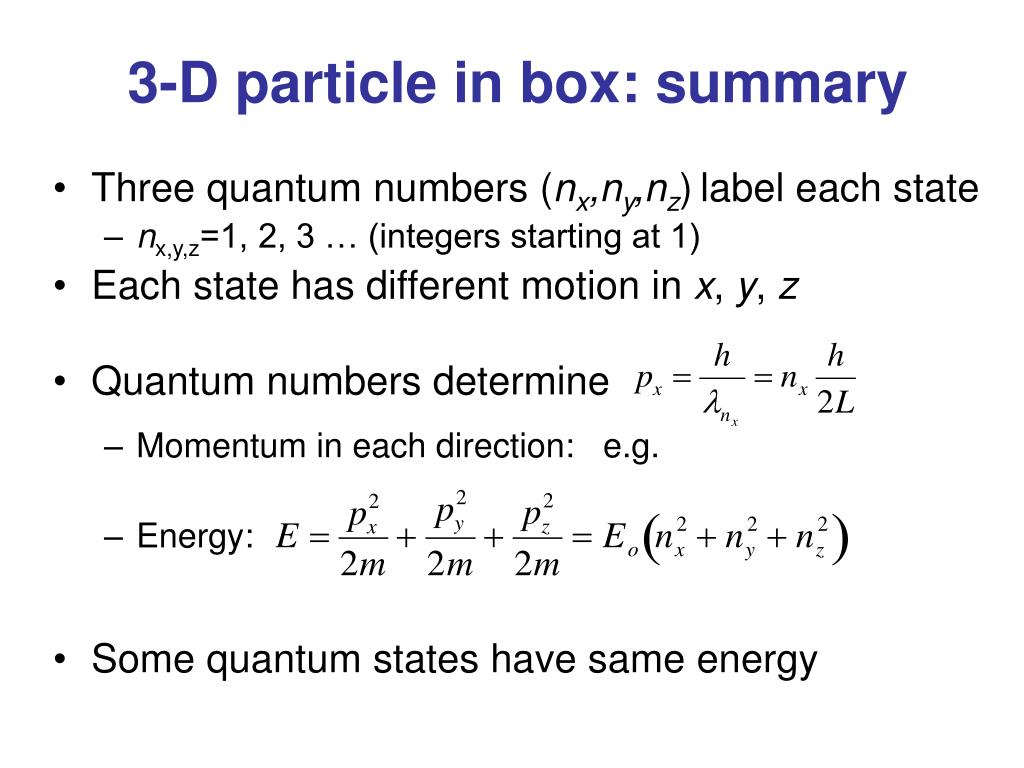 3-D particle in box: summary

• Three quantum numbers ($n_x$,$n_y$,$n_z$) label each state
 – $n_{x,y,z}$=1, 2, 3 … (integers starting at 1)
• Each state has different motion in $x$, $y$, $z$

• Quantum numbers determine $p_x = \frac{h}{\lambda_{n_x}} = n_x \frac{h}{2L}$
 – Momentum in each direction: e.g.

 – Energy: $E = \frac{p_x^2}{2m} + \frac{p_y^2}{2m} + \frac{p_z^2}{2m} = E_o\left(n_x^2 + n_y^2 + n_z^2\right)$

• Some quantum states have same energy